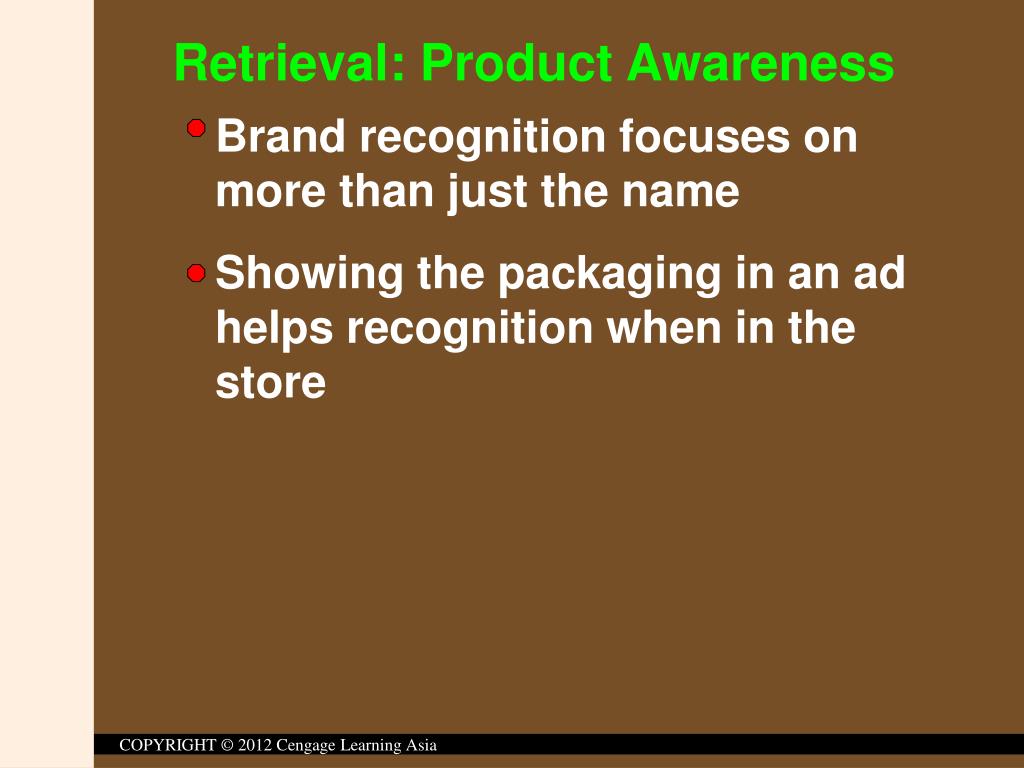 Retrieval: Product Awareness

Brand recognition focuses on more than just the name

Showing the packaging in an ad helps recognition when in the store

COPYRIGHT © 2012 Cengage Learning Asia